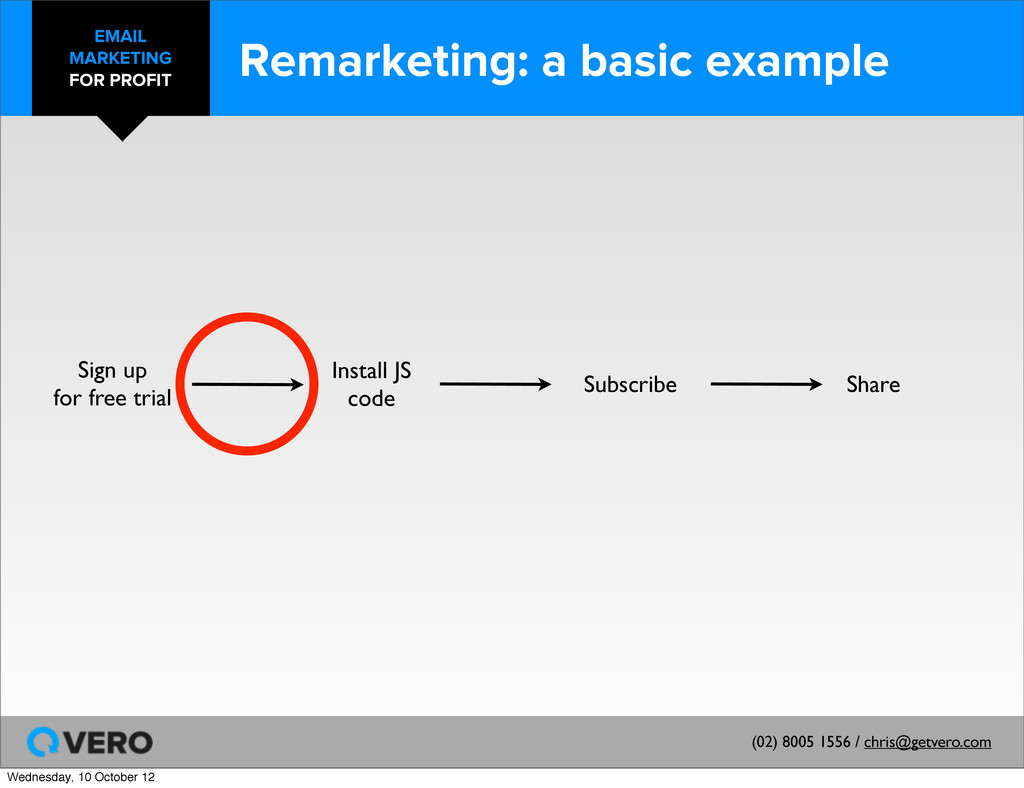 EMAIL
MARKETING
FOR PROFIT

Remarketing: a basic example

Sign up
for free trial

Install JS
code

Subscribe

Share

VERO

(02) 8005 1556 / chris@getvero.com

Wednesday, 10 October 12